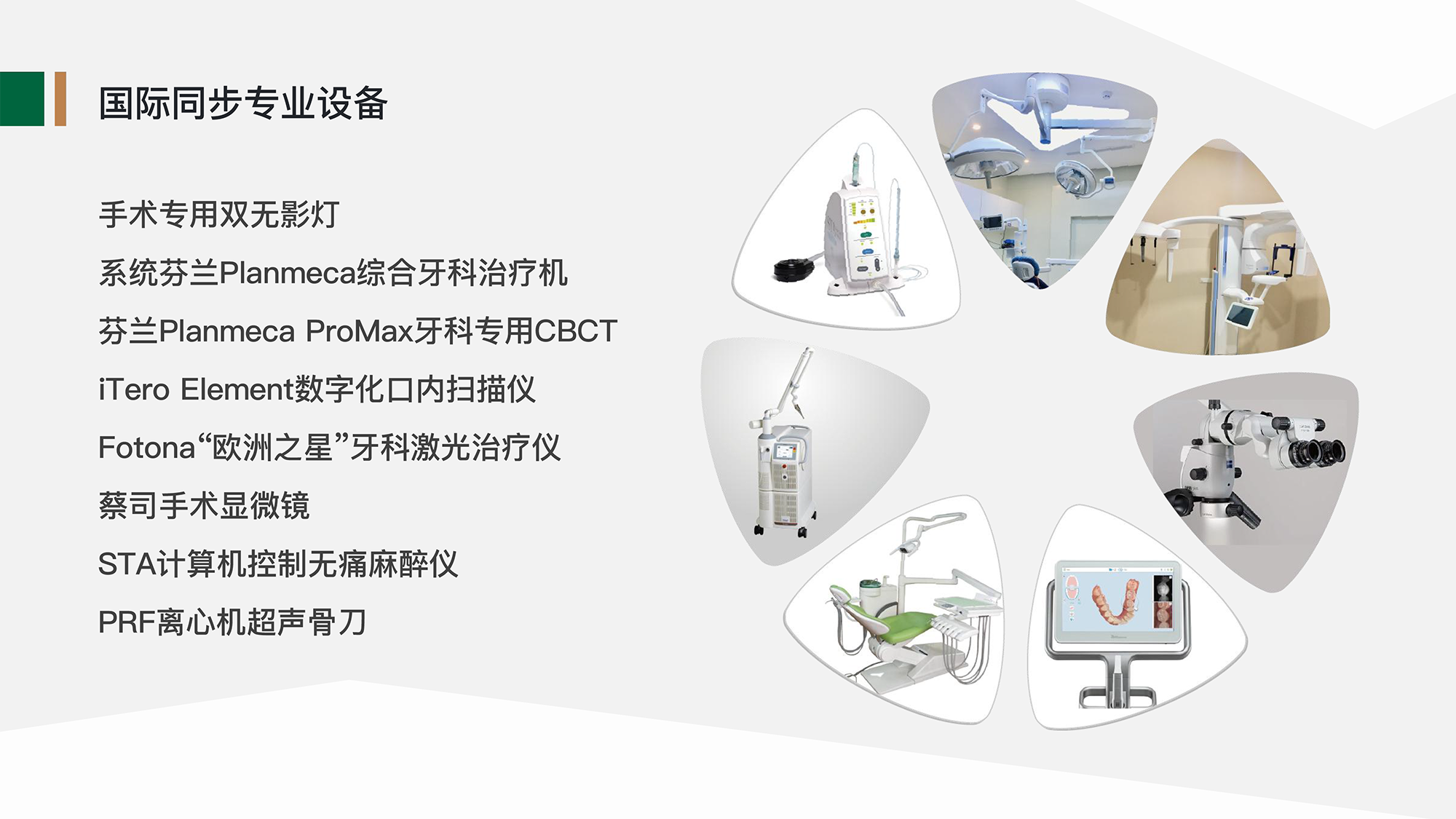 国际同步专业设备

手术专用双无影灯

系统芬兰Planmeca综合牙科治疗机

芬兰Planmeca ProMax牙科专用CBCT

iTero Element数字化口内扫描仪

Fotona“欧洲之星”牙科激光治疗仪

蔡司手术显微镜

STA计算机控制无痛麻醉仪

PRF离心机超声骨刀